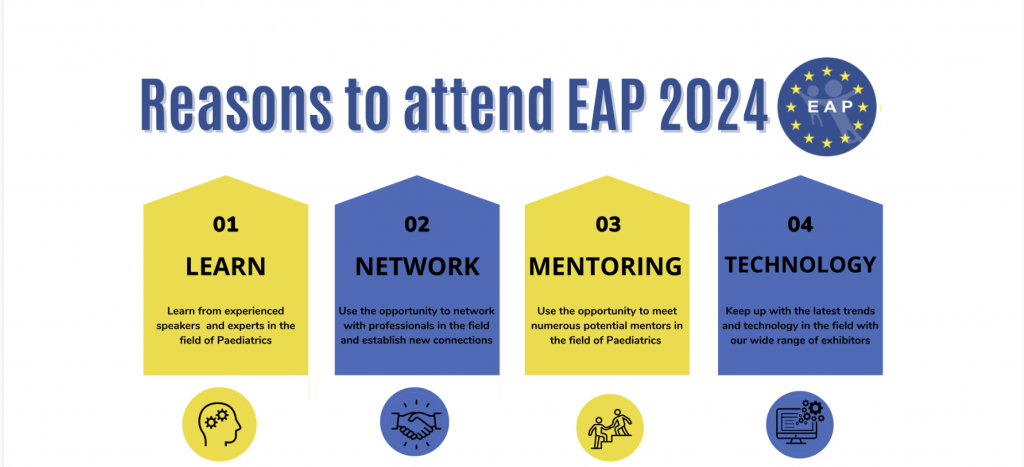 Reasons to attend EAP 2024

EAP

01

LEARN

Learn from experienced speakers and experts in the field of Paediatrics

02

NETWORK

Use the opportunity to network with professionals in the field and establish new connections

03

MENTORING

Use the opportunity to meet numerous potential mentors in the field of Paediatrics

04

TECHNOLOGY

Keep up with the latest trends and technology in the field with our wide range of exhibitors